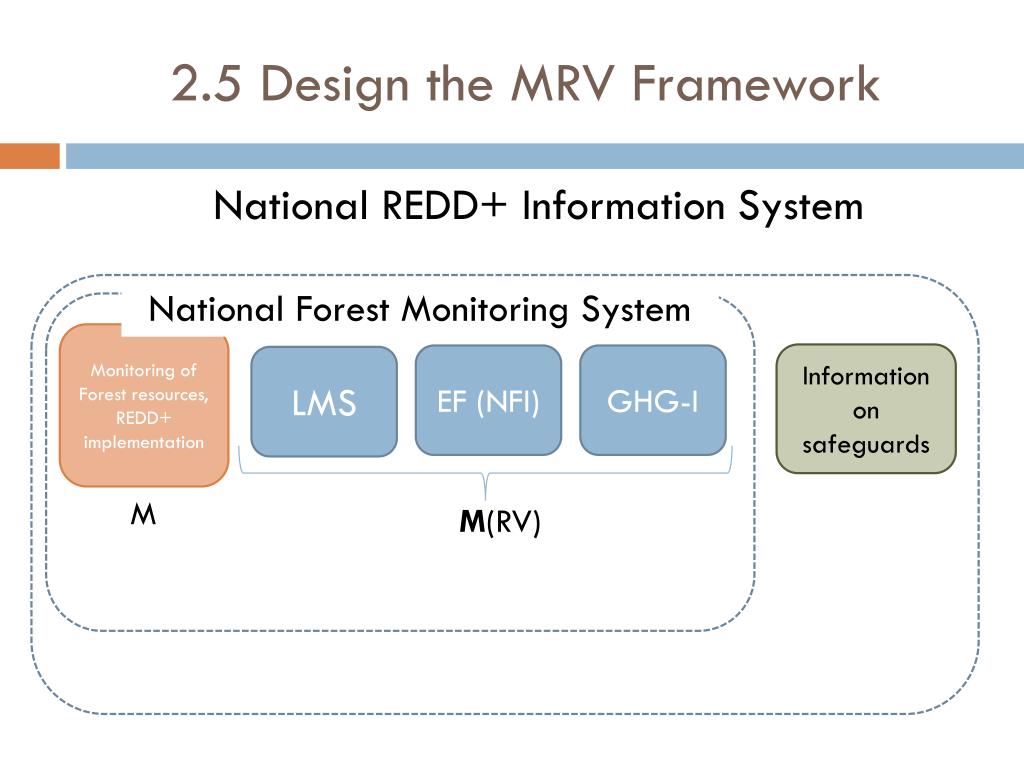 2.5 Design the MRV Framework

National REDD+ Information System

National Forest Monitoring System

Monitoring of Forest resources, REDD+ implementation

LMS

EF (NFI)

GHG-I

Information on safeguards

M

M(RV)